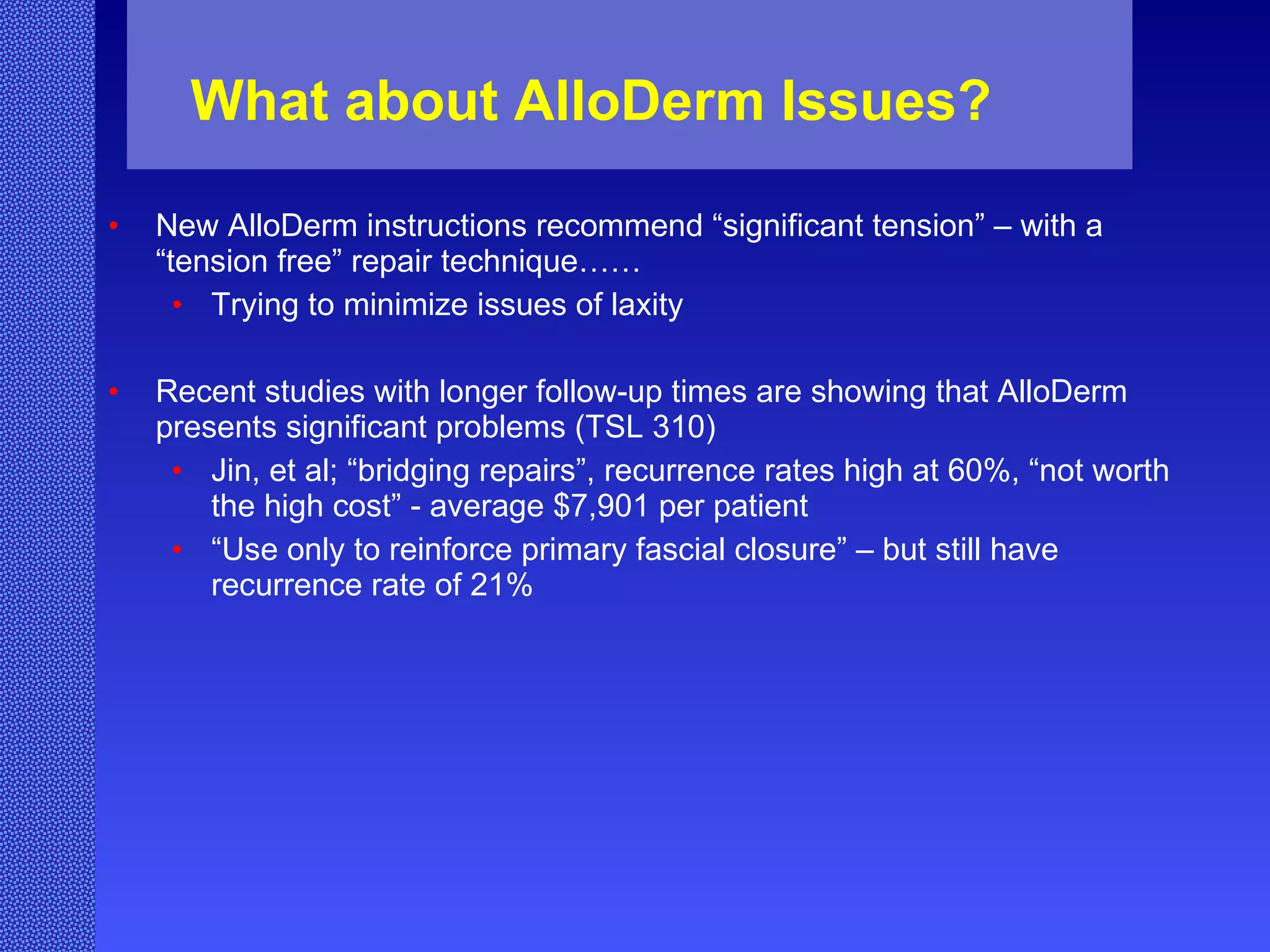 What about AlloDerm Issues?

• New AlloDerm instructions recommend “significant tension” – with a “tension free” repair technique……
  • Trying to minimize issues of laxity

• Recent studies with longer follow-up times are showing that AlloDerm presents significant problems (TSL 310)
  • Jin, et al; “bridging repairs”, recurrence rates high at 60%, “not worth the high cost” - average $7,901 per patient
  • “Use only to reinforce primary fascial closure” – but still have recurrence rate of 21%